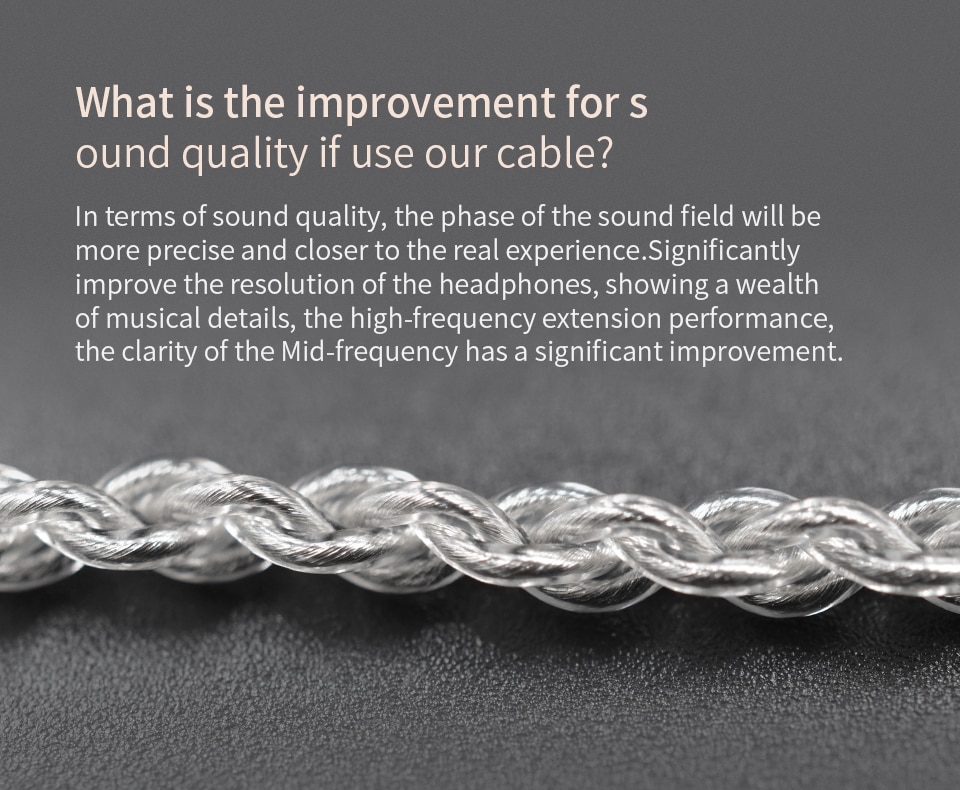 What is the improvement for s
ound quality if use our cable?

In terms of sound quality, the phase of the sound field will be more precise and closer to the real experience.Significantly improve the resolution of the headphones, showing a wealth of musical details, the high-frequency extension performance, the clarity of the Mid-frequency has a significant improvement.